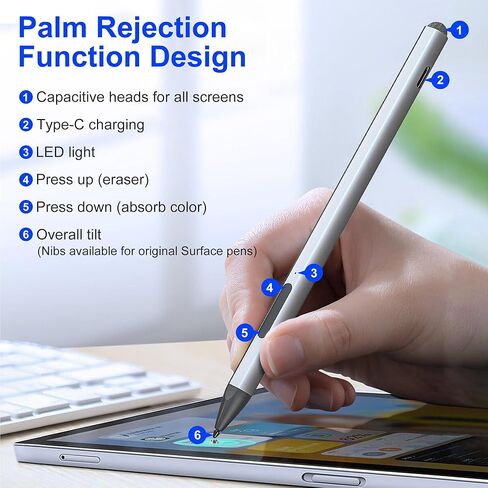 Palm Rejection Function Design

1 Capacitive heads for all screens

2 Type-C charging

3 LED light

4 Press up (eraser)

5 Press down (absorb color)

6 Overall tilt
(Nibs available for original Surface pens)

1

2

3

4

5

6